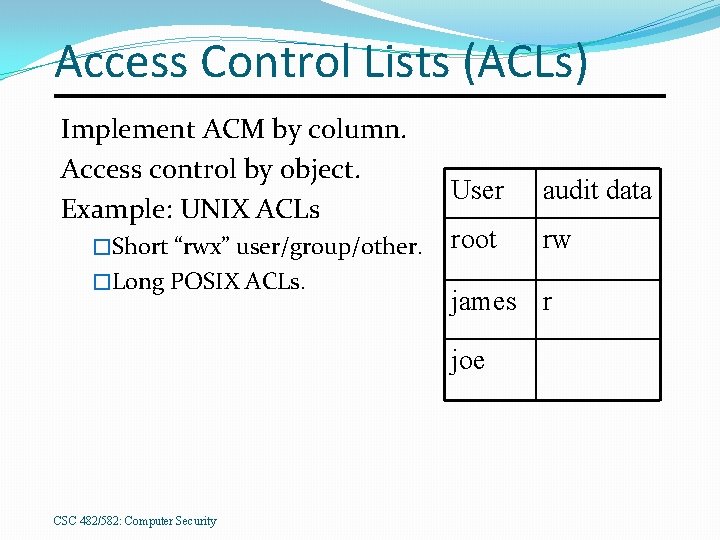 Access Control Lists (ACLs)

Implement ACM by column.

Access control by object.

Example: UNIX ACLs

□Short “rwx” user/group/other.

□Long POSIX ACLs.

| User | audit data |
|---|---|
| root | rw |
| james | r |
| joe | |

CSC 482/582: Computer Security